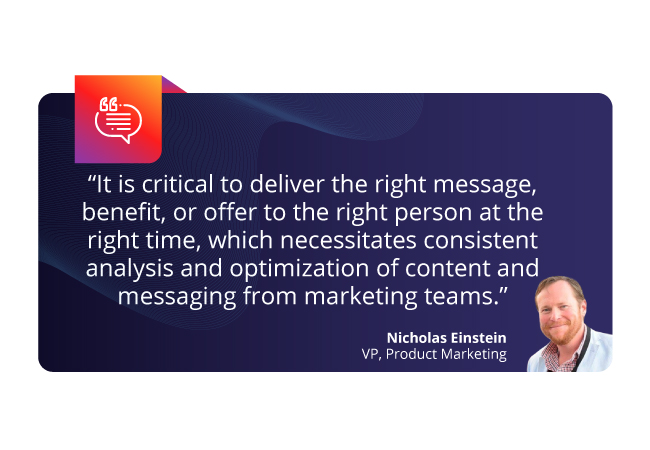 “It is critical to deliver the right message, benefit, or offer to the right person at the right time, which necessitates consistent analysis and optimization of content and messaging from marketing teams.”

Nicholas Einstein
VP, Product Marketing